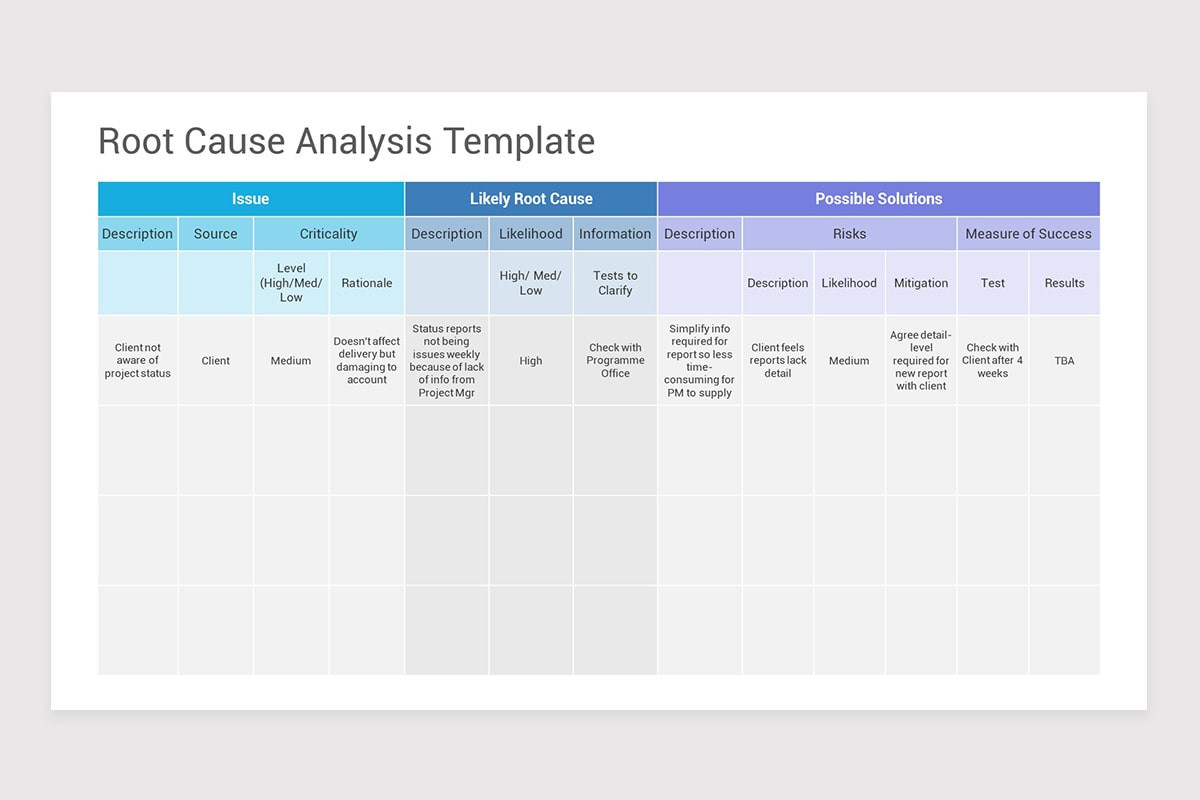 Root Cause Analysis Template

| Issue | | | | Likely Root Cause | | | Possible Solutions | | | | | |
|---|---|---|---|---|---|---|---|---|---|---|---|---|
| Description | Source | Criticality | | Description | Likelihood | Information | Description | Risks | | | Measure of Success | |
| | | Level (High/Med/ Low | Rationale | | High/ Med/ Low | Tests to Clarify | | Description | Likelihood | Mitigation | Test | Results |
| Client not aware of project status | Client | Medium | Doesn't affect delivery but damaging to account | Status reports not being issues weekly because of lack of info from Project Mgr | High | Check with Programme Office | Simplify info required for report so less time-consuming for PM to supply | Client feels reports lack detail | Medium | Agree detail-level required for new report with client | Check with Client after 4 weeks | TBA |
| | | | | | | | | | | | | |
| | | | | | | | | | | | | |
| | | | | | | | | | | | | |